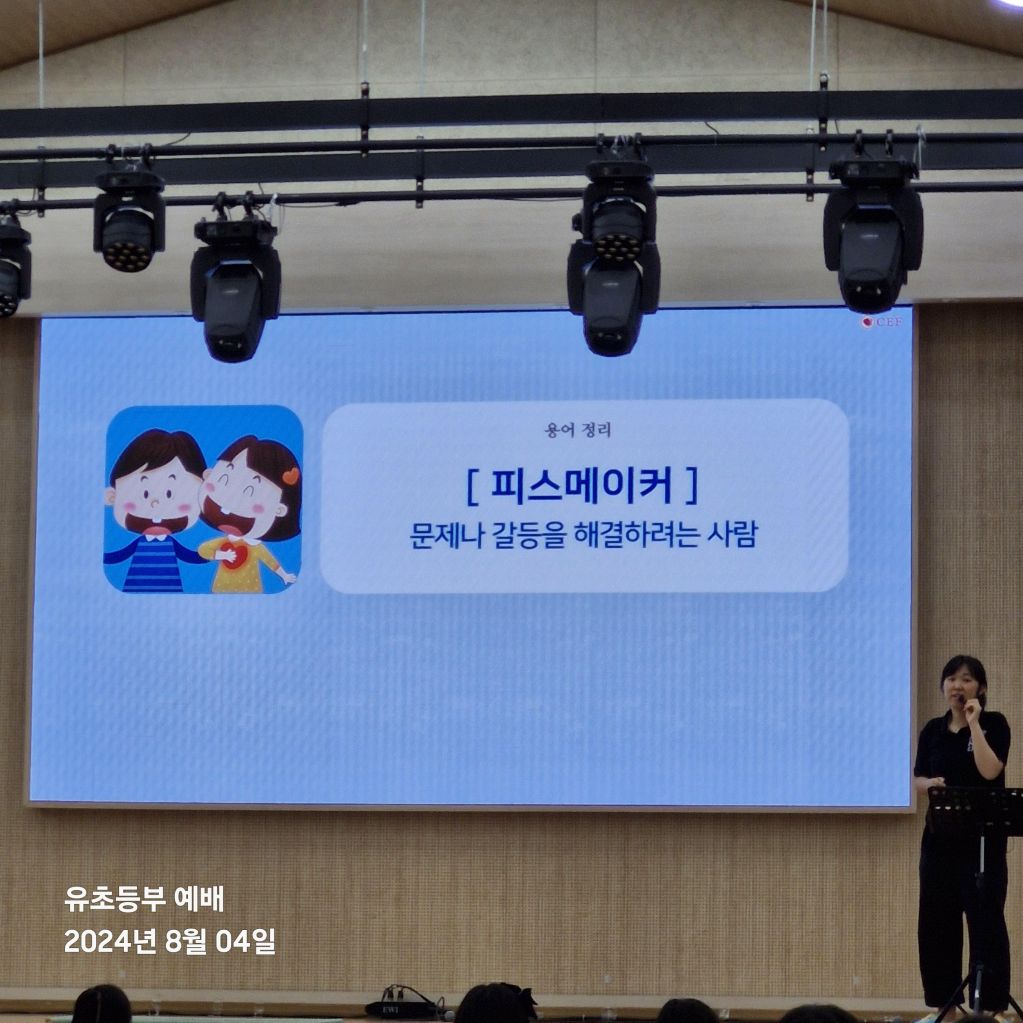 CEF

용어 정리

[ 피스메이커 ]
문제나 갈등을 해결하려는 사람

유초등부 예배
2024년 8월 04일